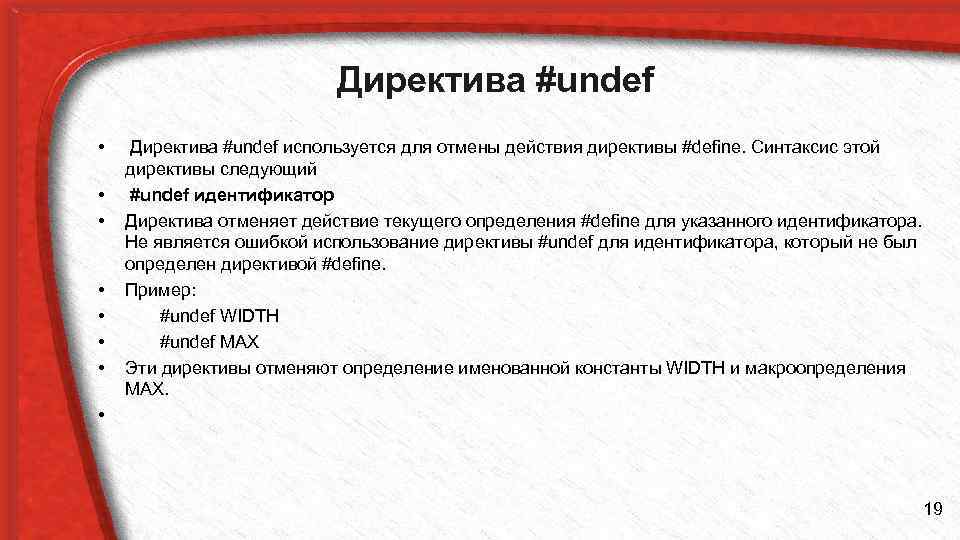 Директива #undef

• Директива #undef используется для отмены действия директивы #define. Синтаксис этой директивы следующий
• #undef идентификатор
• Директива отменяет действие текущего определения #define для указанного идентификатора. Не является ошибкой использование директивы #undef для идентификатора, который не был определен директивой #define.
• Пример:
• #undef WIDTH
• #undef MAX
• Эти директивы отменяют определение именованной константы WIDTH и макроопределения MAX.
•

19